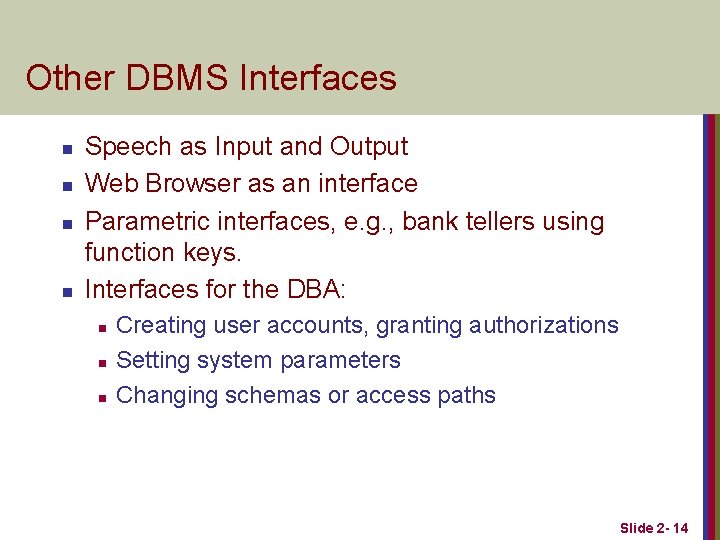 Other DBMS Interfaces

- Speech as Input and Output
- Web Browser as an interface
- Parametric interfaces, e.g., bank tellers using function keys.
- Interfaces for the DBA:
  - Creating user accounts, granting authorizations
  - Setting system parameters
  - Changing schemas or access paths

Slide 2- 14